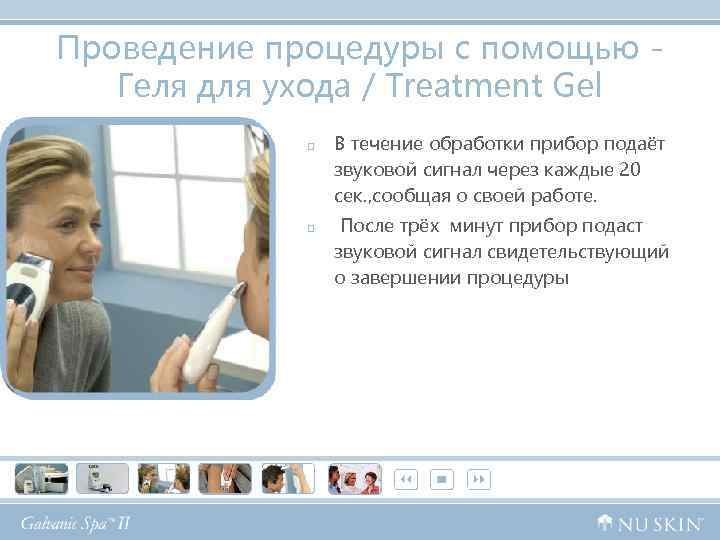 Проведение процедуры с помощью - Геля для ухода / Treatment Gel

□ В течение обработки прибор подаёт звуковой сигнал через каждые 20 сек.,сообщая о своей работе.

□ После трёх минут прибор подаст звуковой сигнал свидетельствующий о завершении процедуры

Galvanic Spa™ II

NU SKIN